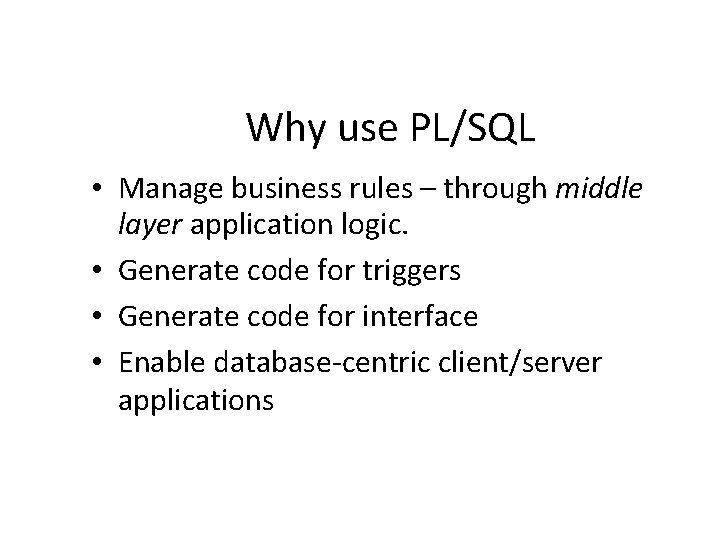 Why use PL/SQL

• Manage business rules – through middle layer application logic.
• Generate code for triggers
• Generate code for interface
• Enable database-centric client/server applications